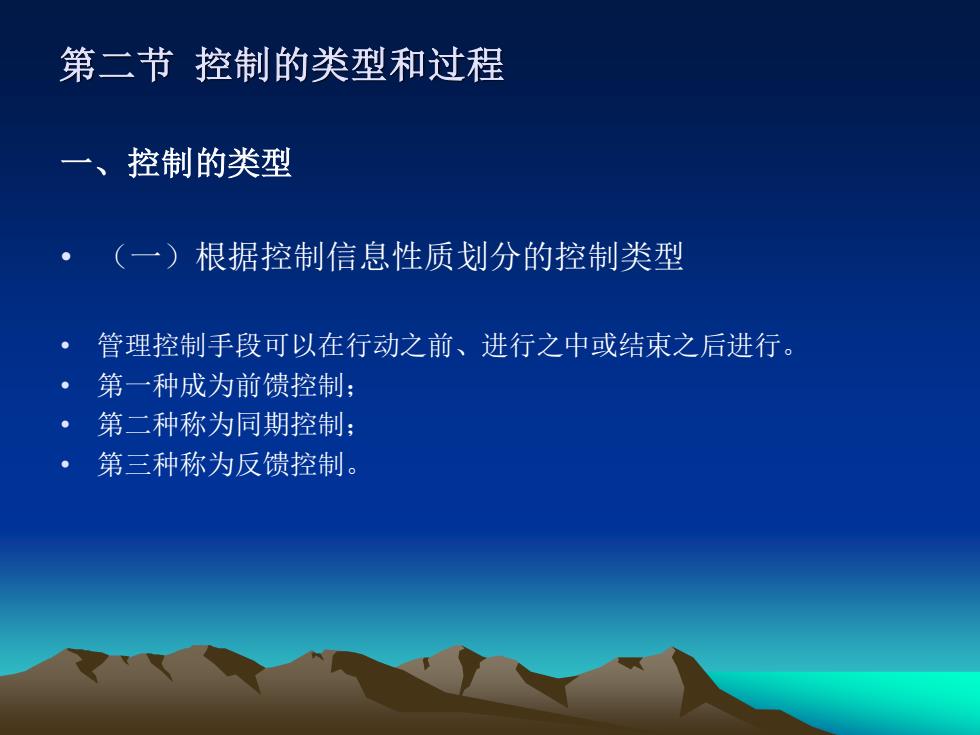 第二节 控制的类型和过程

一、控制的类型

• （一）根据控制信息性质划分的控制类型

• 管理控制手段可以在行动之前、进行之中或结束之后进行。
• 第一种成为前馈控制；
• 第二种称为同期控制；
• 第三种称为反馈控制。